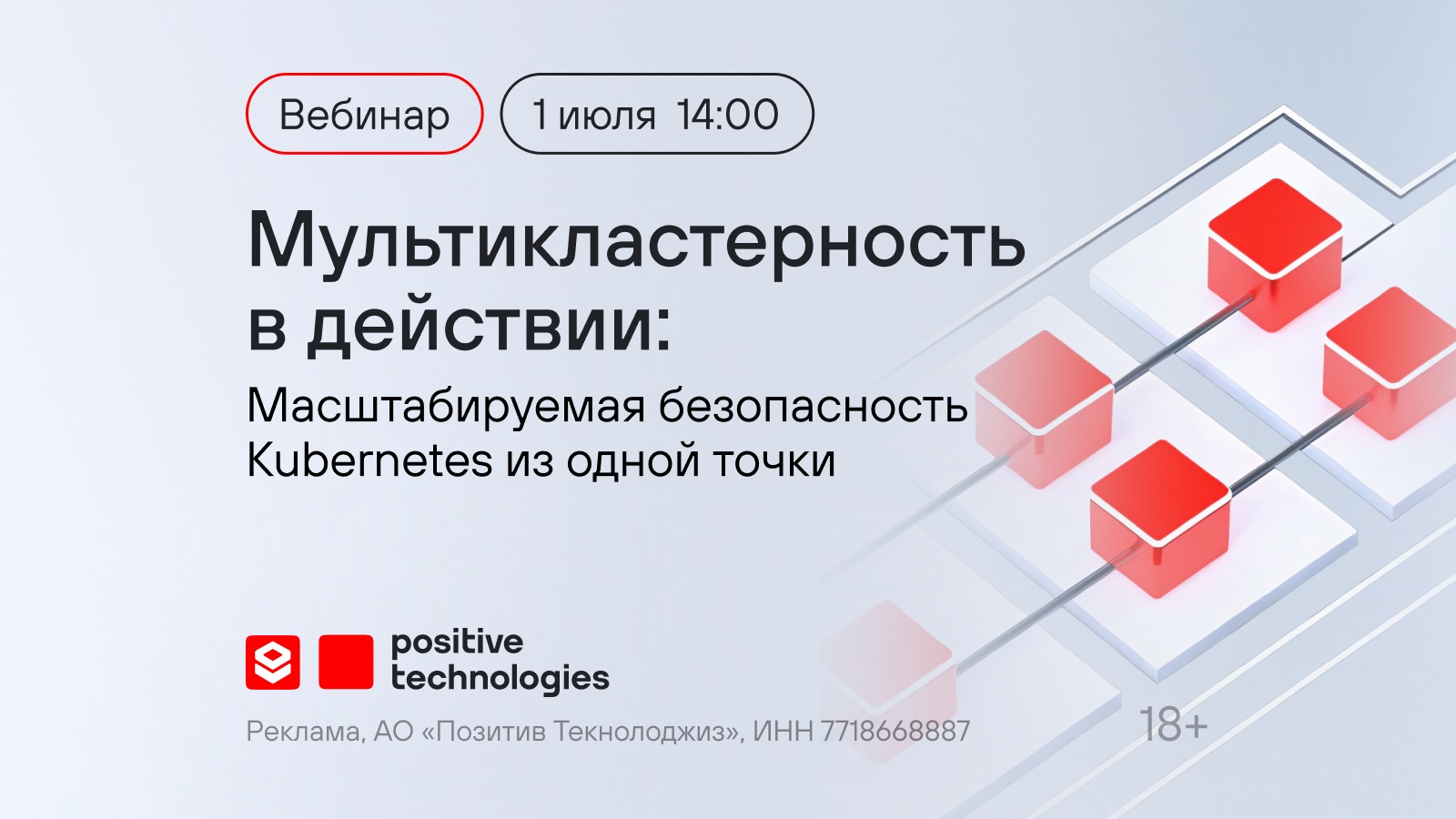 Вебинар

1 июля 14:00

Мультикластерность в действии:

Масштабируемая безопасность Kubernetes из одной точки

positive technologies

Реклама, АО «Позитив Текнолоджиз», ИНН 7718668887

18+